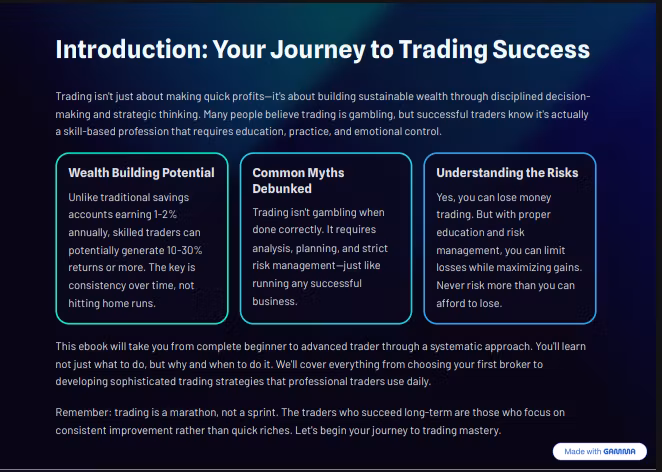 Introduction: Your Journey to Trading Success

Trading isn't just about making quick profits—it's about building sustainable wealth through disciplined decision-making and strategic thinking. Many people believe trading is gambling, but successful traders know it's actually a skill-based profession that requires education, practice, and emotional control.

Wealth Building Potential

Unlike traditional savings accounts earning 1-2% annually, skilled traders can potentially generate 10-30% returns or more. The key is consistency over time, not hitting home runs.

Common Myths Debunked

Trading isn't gambling when done correctly. It requires analysis, planning, and strict risk management—just like running any successful business.

Understanding the Risks

Yes, you can lose money trading. But with proper education and risk management, you can limit losses while maximizing gains. Never risk more than you can afford to lose.

This ebook will take you from complete beginner to advanced trader through a systematic approach. You'll learn not just what to do, but why and when to do it. We'll cover everything from choosing your first broker to developing sophisticated trading strategies that professional traders use daily.

Remember: trading is a marathon, not a sprint. The traders who succeed long-term are those who focus on consistent improvement rather than quick riches. Let's begin your journey to trading mastery.

Made with GAMMA